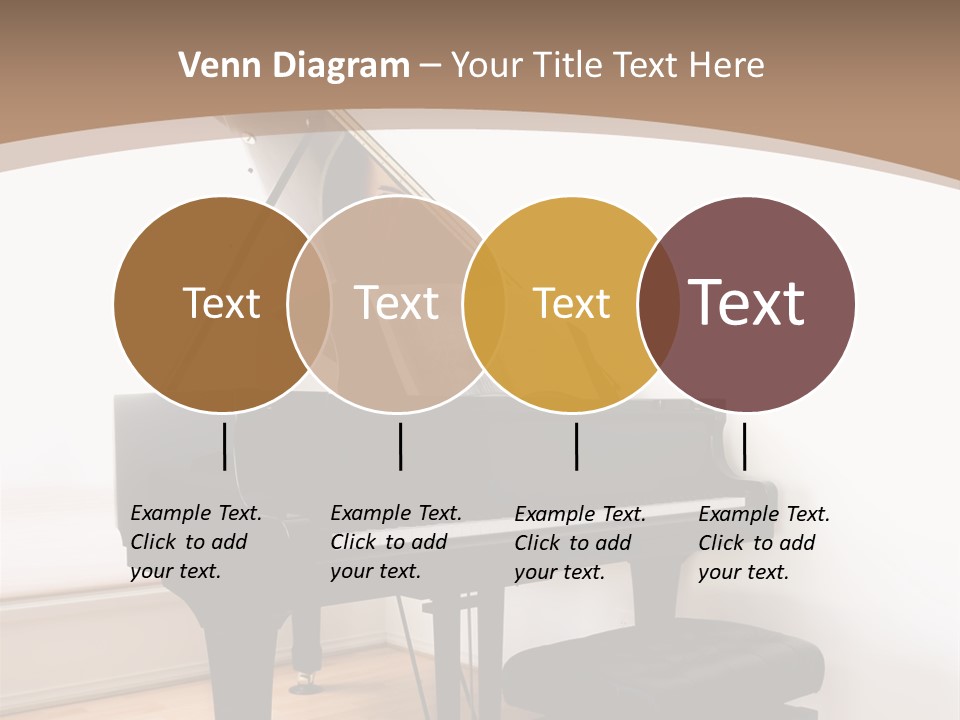 Venn Diagram – Your Title Text Here

Text

Text

Text

Text

Example Text. Click to add your text.

Example Text. Click to add your text.

Example Text. Click to add your text.

Example Text. Click to add your text.